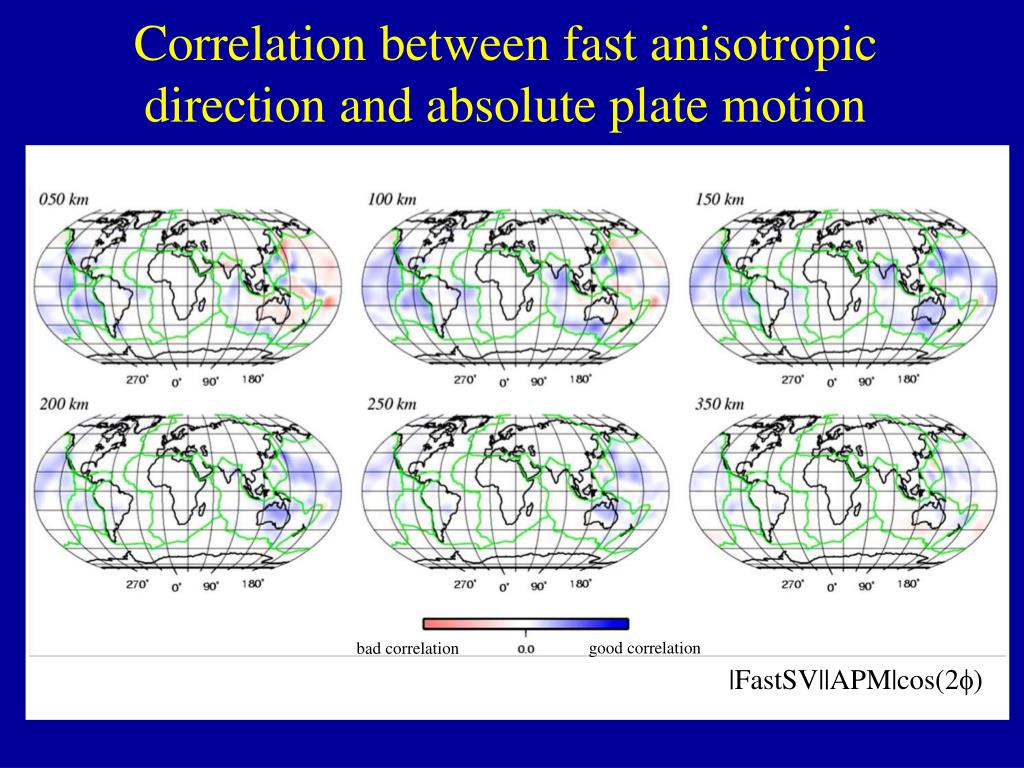 Correlation between fast anisotropic direction and absolute plate motion

050 km

270° 0° 90° 180°

100 km

270° 0° 90° 180°

150 km

270° 0° 90° 180°

200 km

270° 0° 90° 180°

250 km

270° 0° 90° 180°

350 km

270° 0° 90° 180°

bad correlation 0.0 good correlation

$|FastSV||APM|\cos(2\phi)$